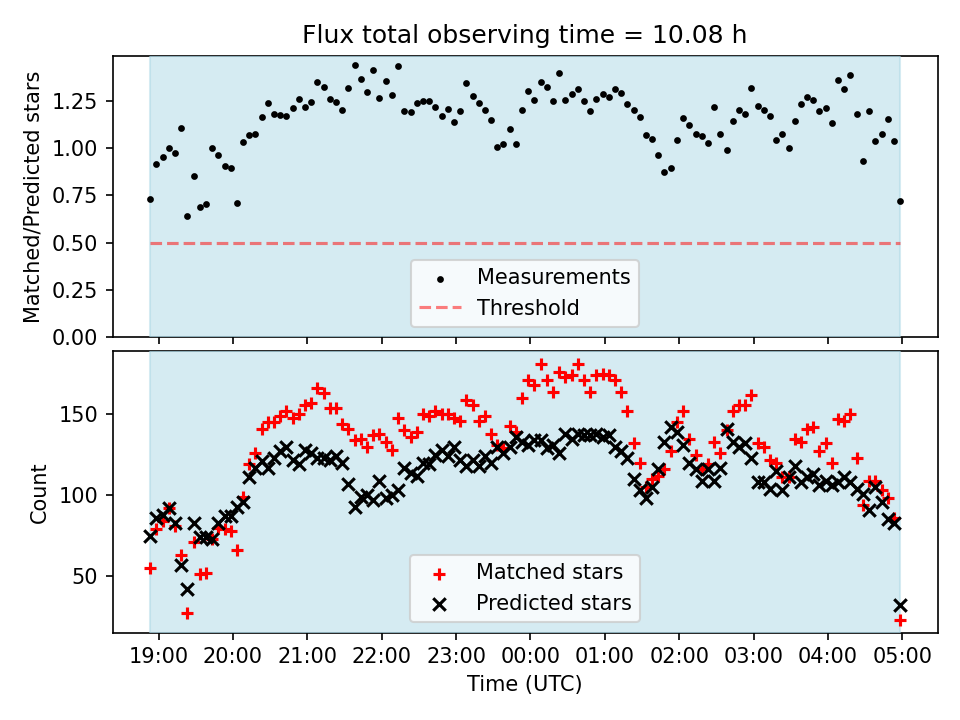 Flux total observing time = 10.08 h

Matched/Predicted stars

1.25
1.00
0.75
0.50
0.25
0.00

Measurements
Threshold

Count

150
100
50

Matched stars
Predicted stars

19:00 20:00 21:00 22:00 23:00 00:00 01:00 02:00 03:00 04:00 05:00

Time (UTC)